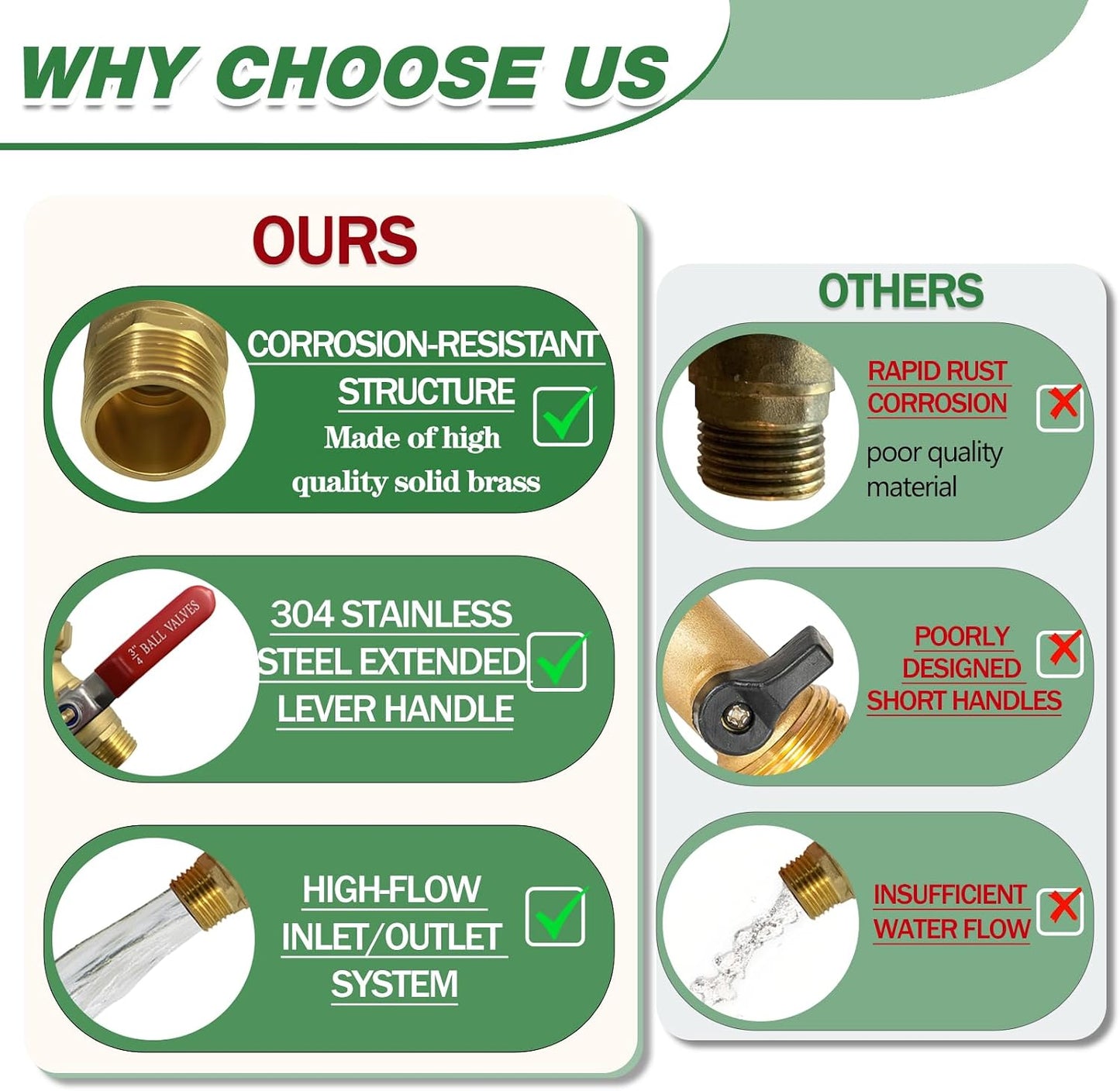 WHY CHOOSE US

OURS

CORROSION-RESISTANT STRUCTURE
Made of high quality solid brass

$\frac{3}{4}$" BALL VALVES

304 STAINLESS STEEL EXTENDED LEVER HANDLE

HIGH-FLOW INLET/OUTLET SYSTEM

OTHERS

RAPID RUST CORROSION
poor quality material

POORLY DESIGNED SHORT HANDLES

INSUFFICIENT WATER FLOW